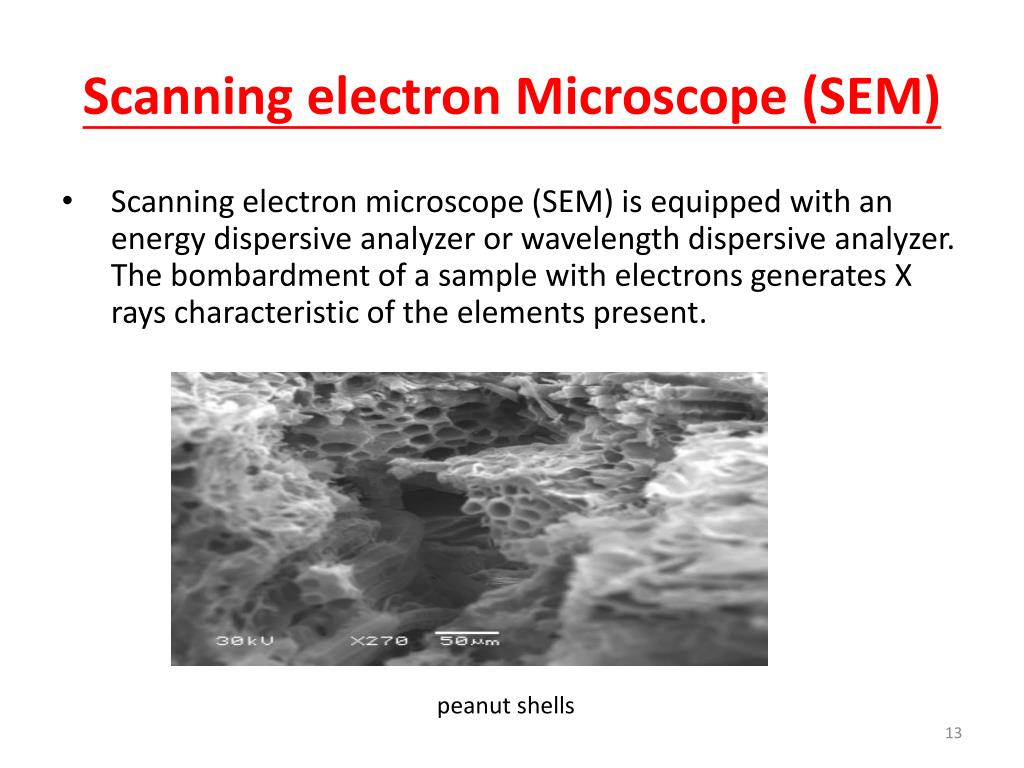 Scanning electron Microscope (SEM)

• Scanning electron microscope (SEM) is equipped with an energy dispersive analyzer or wavelength dispersive analyzer. The bombardment of a sample with electrons generates X rays characteristic of the elements present.

30kV X270 50µm

peanut shells

13